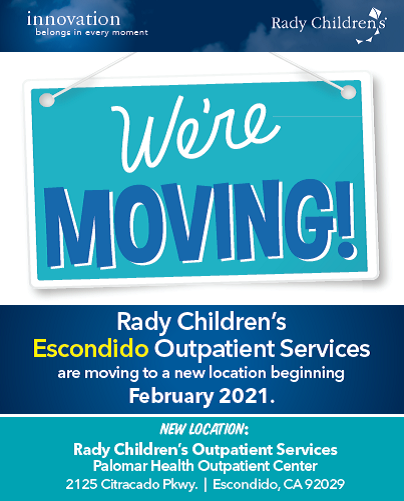 innovation
belongs in every moment

Rady Children's

We're
MOVING!

Rady Children's
Escondido Outpatient Services
are moving to a new location beginning
February 2021.

NEW LOCATION:
Rady Children's Outpatient Services
Palomar Health Outpatient Center
2125 Citracado Pkwy. | Escondido, CA 92029